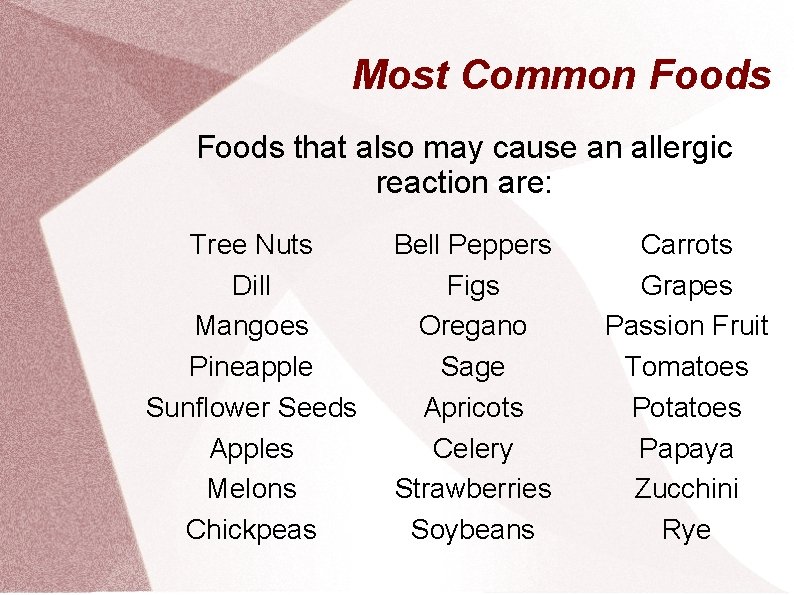 Most Common Foods

Foods that also may cause an allergic reaction are:

Tree Nuts
Dill
Mangoes
Pineapple
Sunflower Seeds
Apples
Melons
Chickpeas

Bell Peppers
Figs
Oregano
Sage
Apricots
Celery
Strawberries
Soybeans

Carrots
Grapes
Passion Fruit
Tomatoes
Potatoes
Papaya
Zucchini
Rye